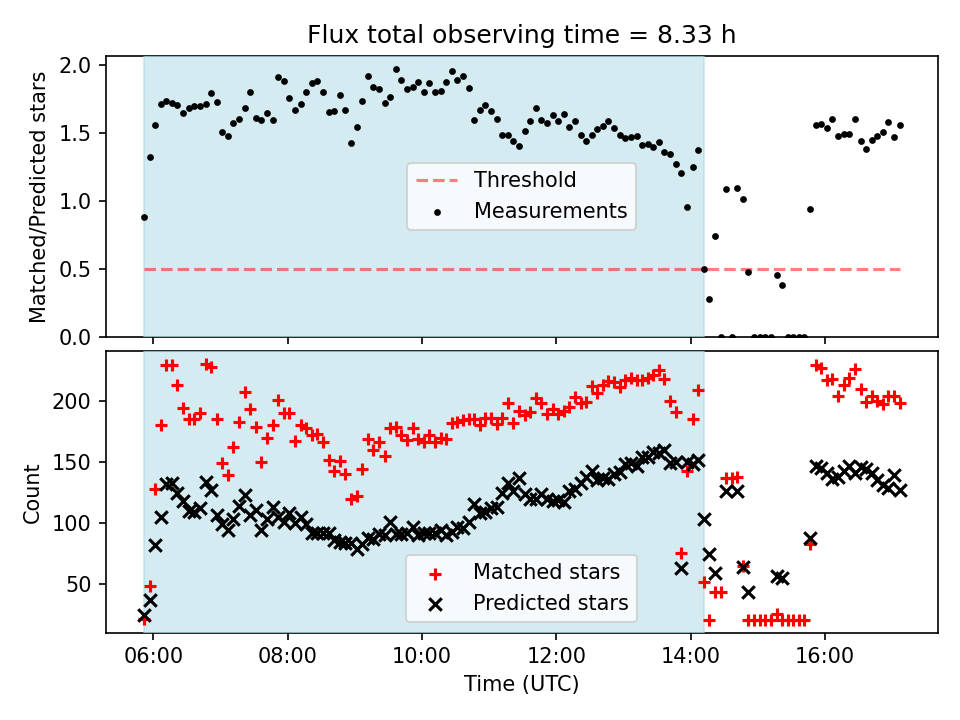 Flux total observing time = 8.33 h

Matched/Predicted stars

2.0
1.5
1.0
0.5
0.0

Threshold
Measurements

Count

200
150
100
50

Matched stars
Predicted stars

06:00
08:00
10:00
12:00
14:00
16:00

Time (UTC)